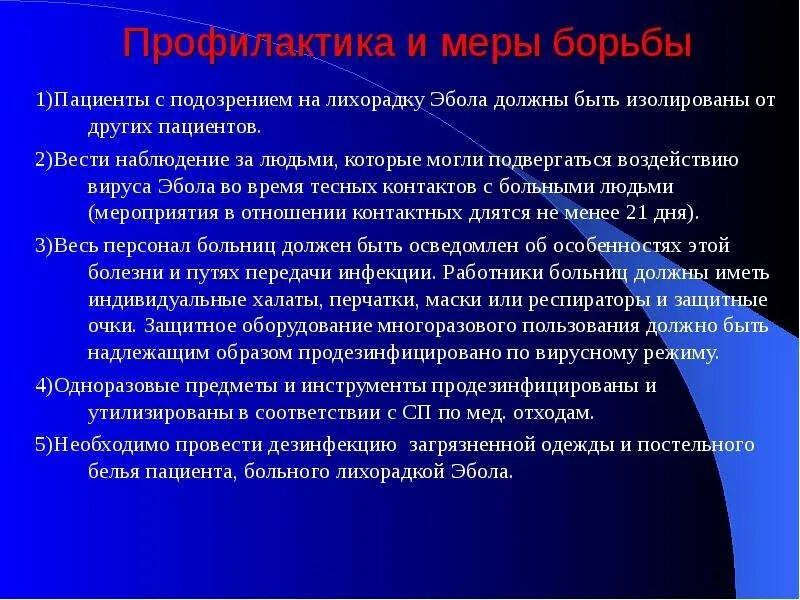 Профилактика и меры борьбы

1)Пациенты с подозрением на лихорадку Эбола должны быть изолированы от других пациентов.

2)Вести наблюдение за людьми, которые могли подвергаться воздействию вируса Эбола во время тесных контактов с больными людьми (мероприятия в отношении контактных длятся не менее 21 дня).

3)Весь персонал больниц должен быть осведомлен об особенностях этой болезни и путях передачи инфекции. Работники больниц должны иметь индивидуальные халаты, перчатки, маски или респираторы и защитные очки. Защитное оборудование многоразового пользования должно быть надлежащим образом продезинфицировано по вирусному режиму.

4)Одноразовые предметы и инструменты продезинфицированы и утилизированы в соответствии с СП по мед. отходам.

5)Необходимо провести дезинфекцию загрязненной одежды и постельного белья пациента, больного лихорадкой Эбола.